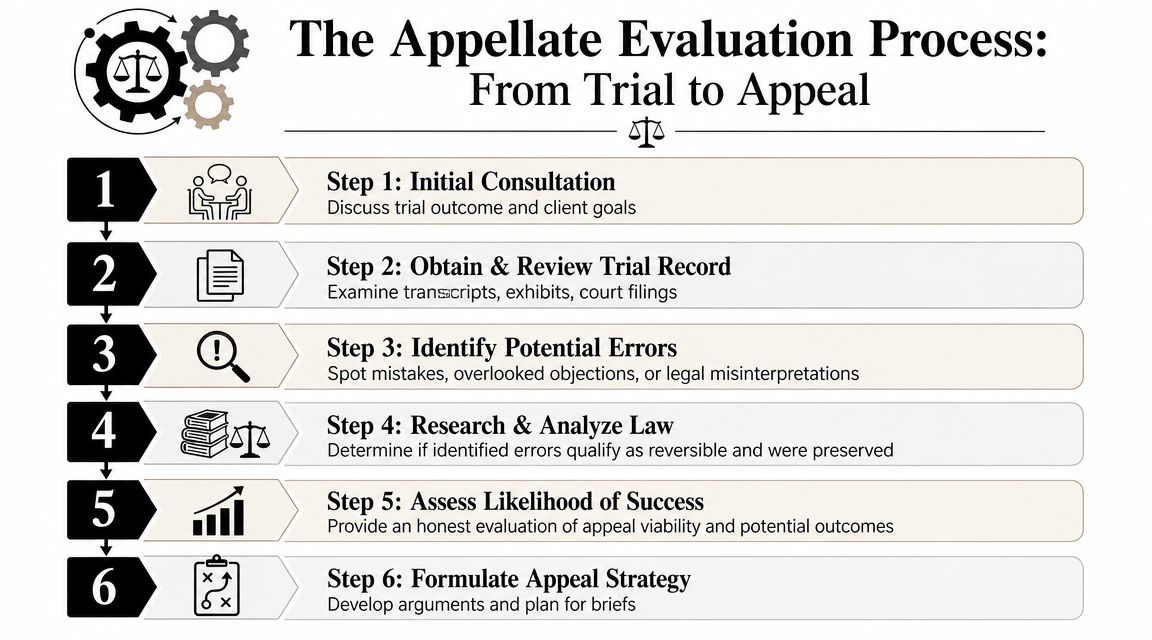 The Appellate Evaluation Process:
From Trial to Appeal

1

Step 1: Initial Consultation
Discuss trial outcome and client goals

2

Step 2: Obtain & Review Trial Record
Examine transcripts, exhibits, court filings

3

Step 3: Identify Potential Errors
Spot mistakes, overlooked objections, or legal misinterpretations

4

Step 4: Research & Analyze Law
Determine if identified errors qualify as reversible and were preserved

5

Step 5: Assess Likelihood of Success
Provide an honest evaluation of appeal viability and potential outcomes

6

Step 6: Formulate Appeal Strategy
Develop arguments and plan for briefs